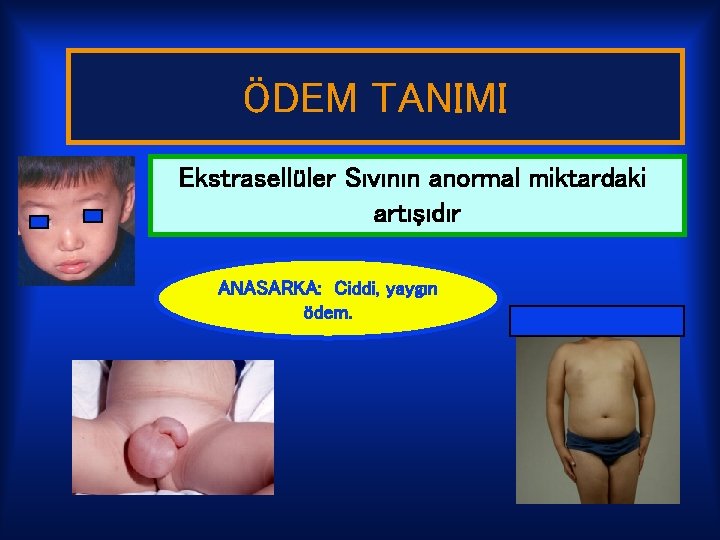 ÖDEM TANIMI

Ekstrasellüler Sıvının anormal miktardaki artışıdır

ANASARKA: Ciddi, yaygın ödem.